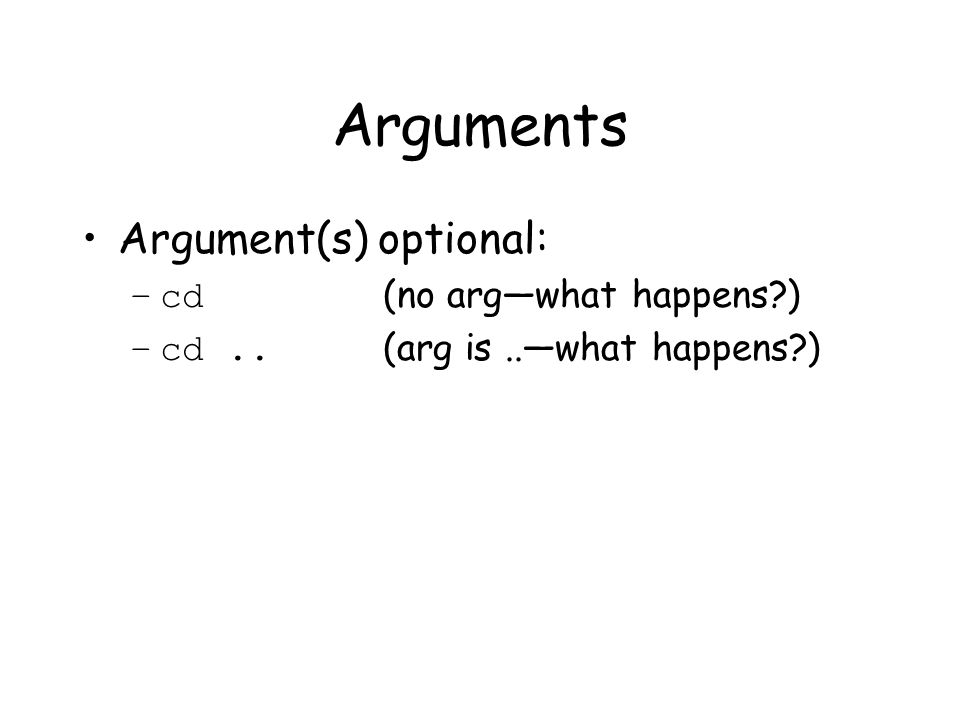 Arguments

• Argument(s) optional:
  – cd (no arg—what happens?)
  – cd .. (arg is ..—what happens?)